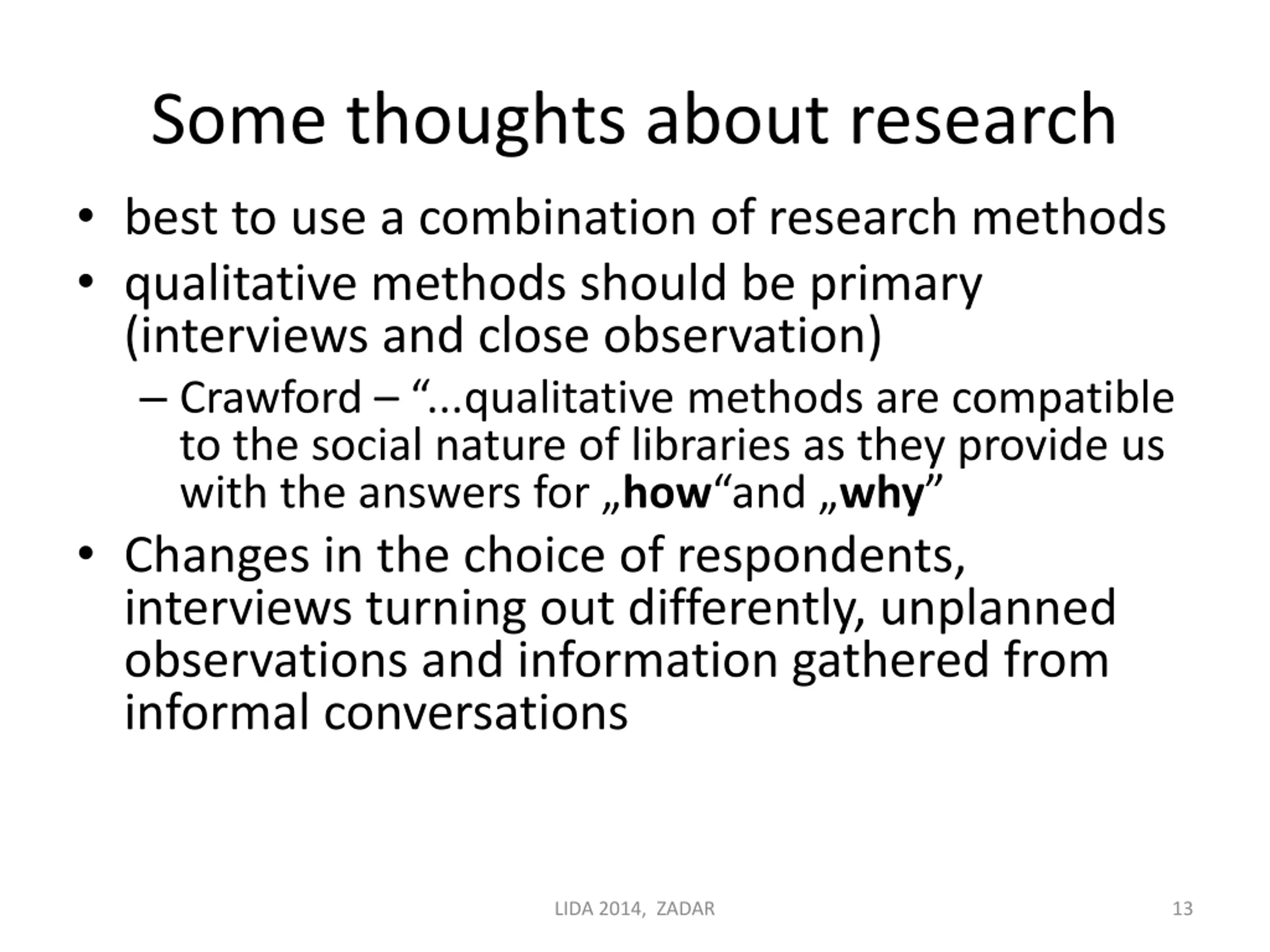 Some thoughts about research

• best to use a combination of research methods
• qualitative methods should be primary (interviews and close observation)
– Crawford – “...qualitative methods are compatible to the social nature of libraries as they provide us with the answers for „how“and „why”
• Changes in the choice of respondents, interviews turning out differently, unplanned observations and information gathered from informal conversations

LIDA 2014, ZADAR

13